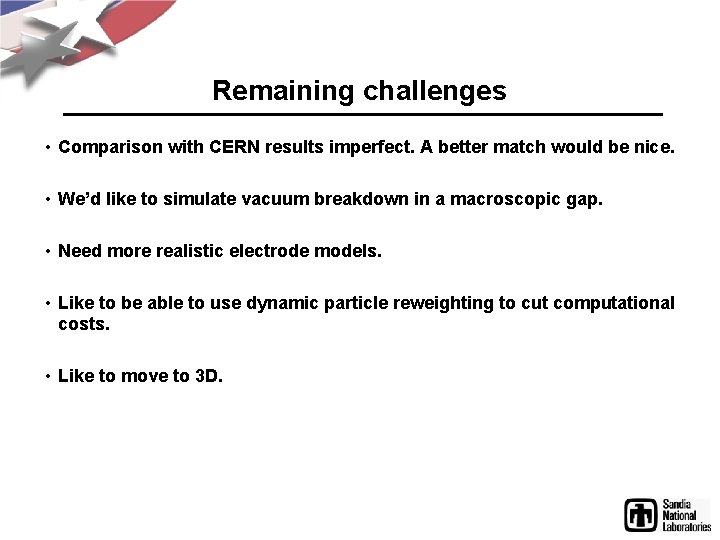 Remaining challenges

• Comparison with CERN results imperfect. A better match would be nice.

• We'd like to simulate vacuum breakdown in a macroscopic gap.

• Need more realistic electrode models.

• Like to be able to use dynamic particle reweighting to cut computational costs.

• Like to move to 3D.

Sandia National Laboratories